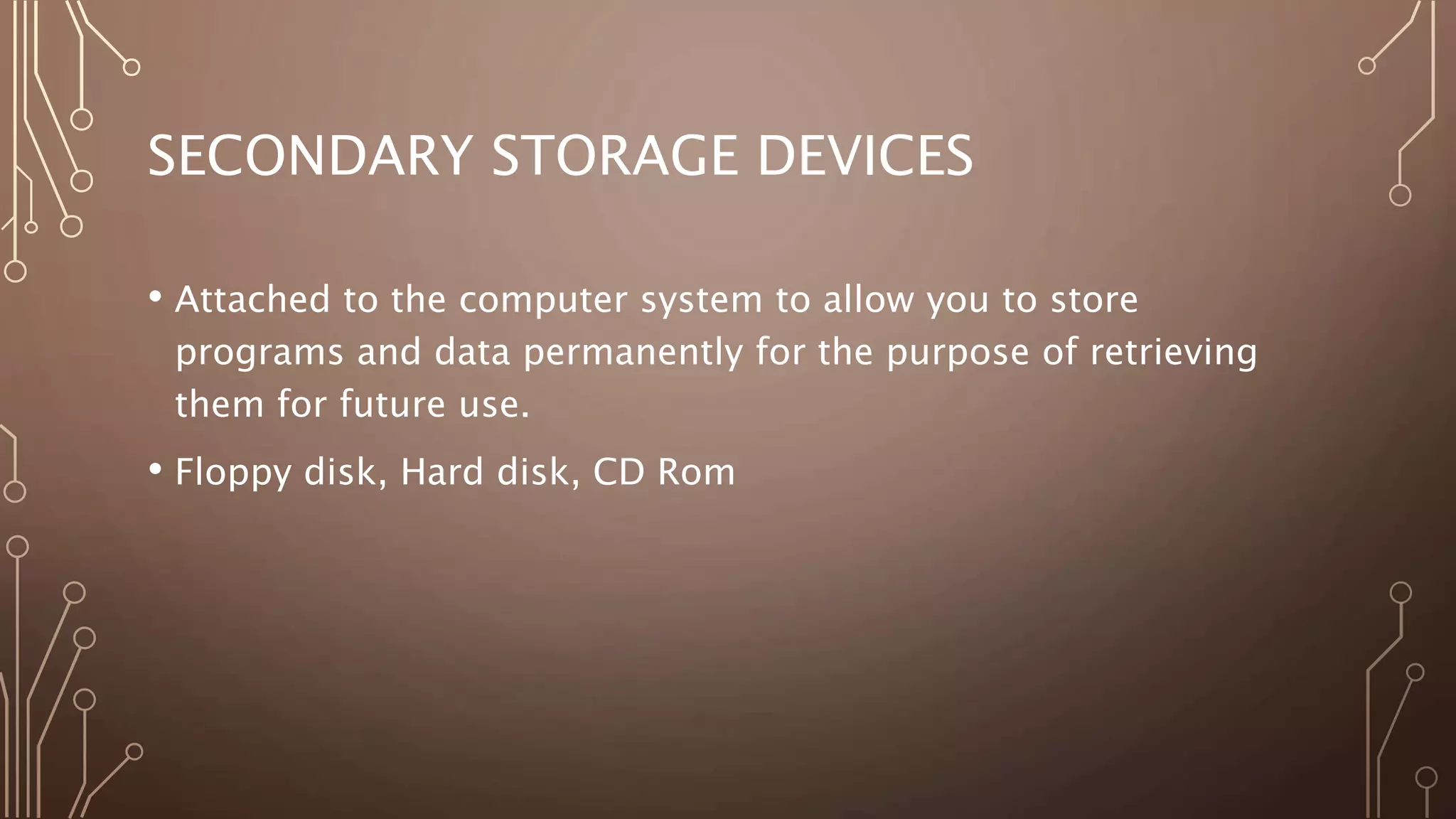 SECONDARY STORAGE DEVICES

• Attached to the computer system to allow you to store programs and data permanently for the purpose of retrieving them for future use.

• Floppy disk, Hard disk, CD Rom